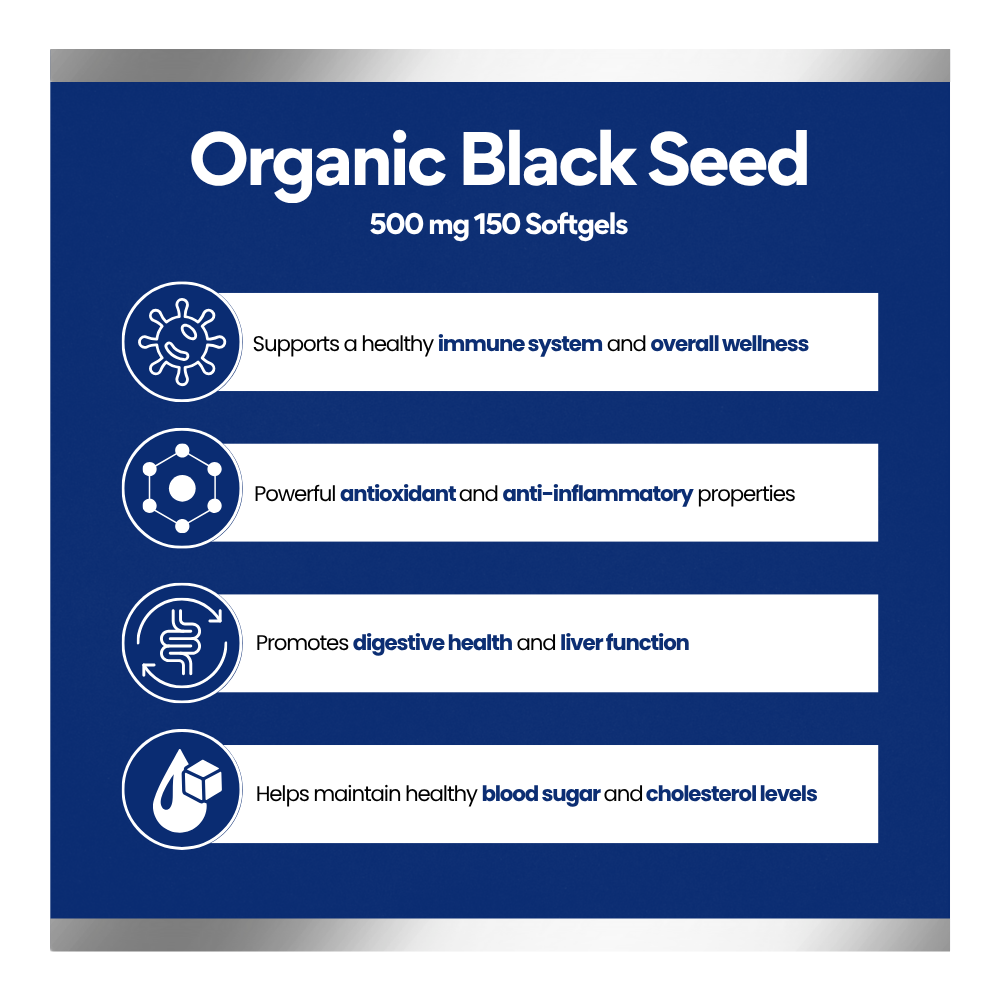 Organic Black Seed

500 mg 150 Softgels

Supports a healthy immune system and overall wellness

Powerful antioxidant and anti-inflammatory properties

Promotes digestive health and liver function

Helps maintain healthy blood sugar and cholesterol levels